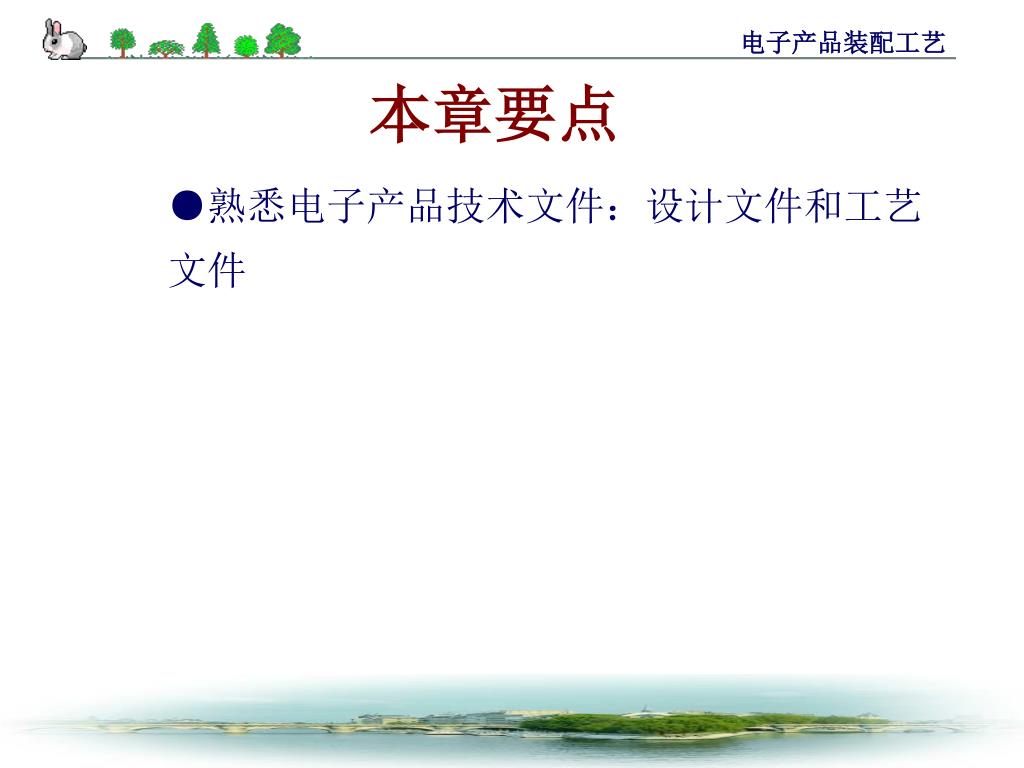 电子产品装配工艺

本章要点

●熟悉电子产品技术文件：设计文件和工艺文件